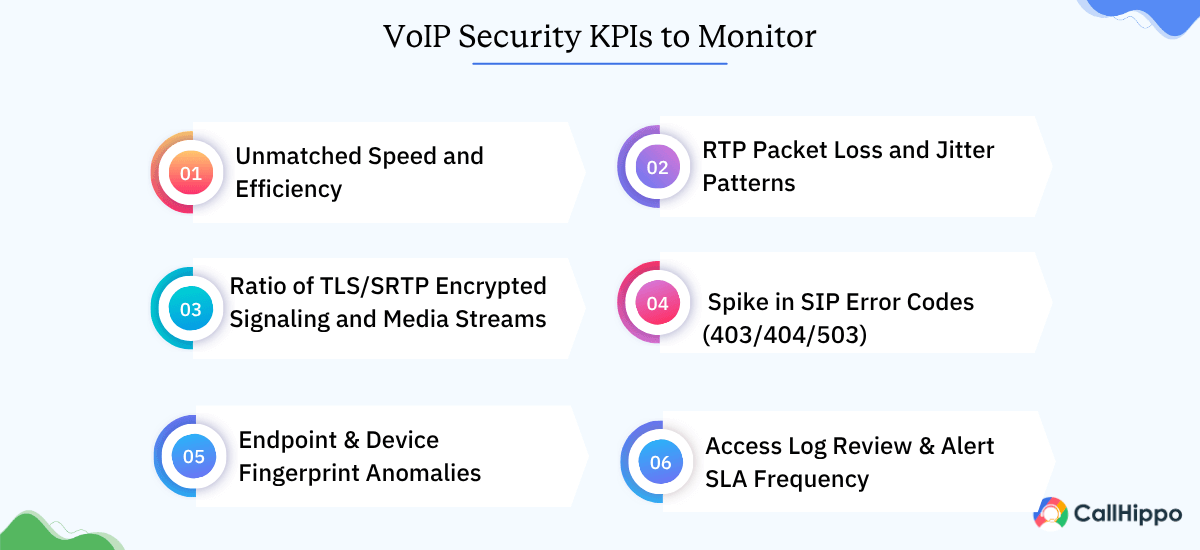 VoIP Security KPIs to Monitor

01 Unmatched Speed and Efficiency

02 RTP Packet Loss and Jitter Patterns

03 Ratio of TLS/SRTP Encrypted Signaling and Media Streams

04 Spike in SIP Error Codes (403/404/503)

05 Endpoint & Device Fingerprint Anomalies

06 Access Log Review & Alert SLA Frequency

CallHippo